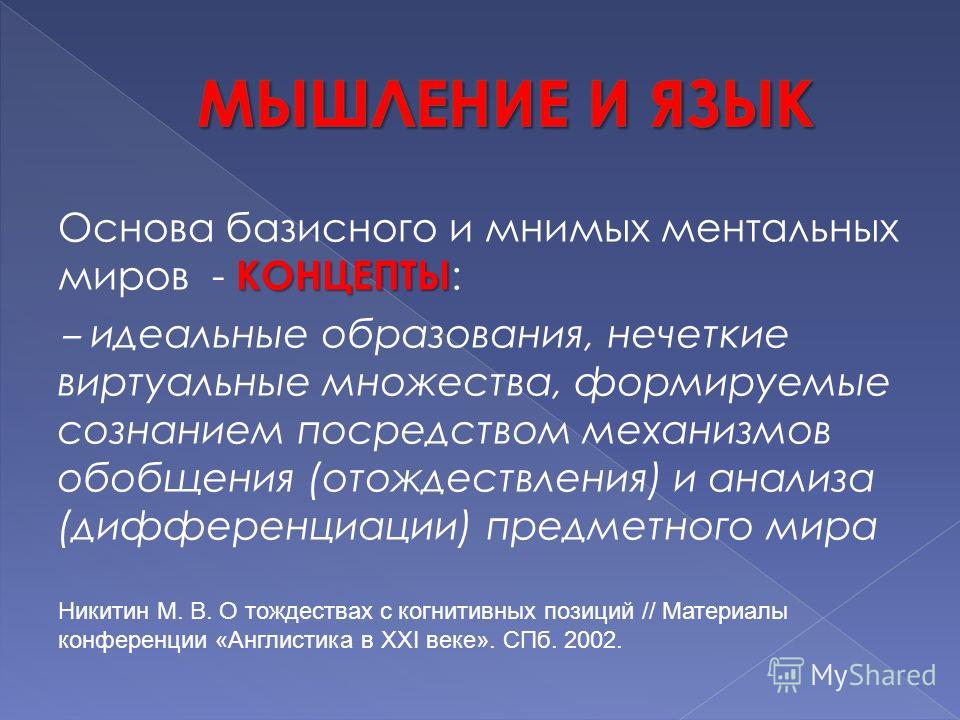 МЫШЛЕНИЕ И ЯЗЫК

Основа базисного и мнимых ментальных миров - КОНЦЕПТЫ:

– идеальные образования, нечеткие виртуальные множества, формируемые сознанием посредством механизмов обобщения (отождествления) и анализа (дифференциации) предметного мира

Никитин М. В. О тождествах с когнитивных позиций // Материалы конференции «Англистика в XXI веке». СПб. 2002.

MyShared